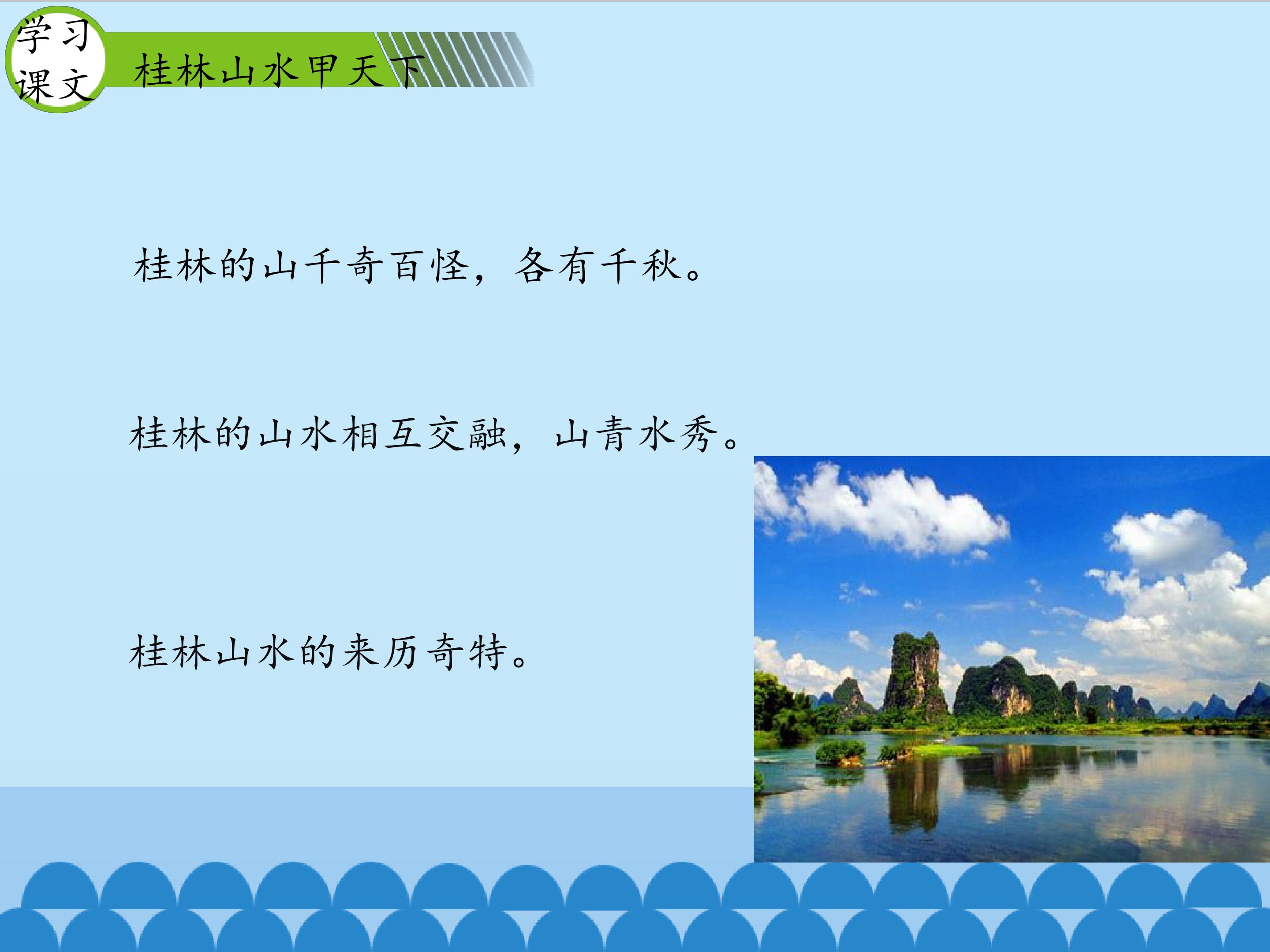 学习
课文

桂林山水甲天下

桂林的山千奇百怪，各有千秋。

桂林的山水相互交融，山青水秀。

桂林山水的来历奇特。